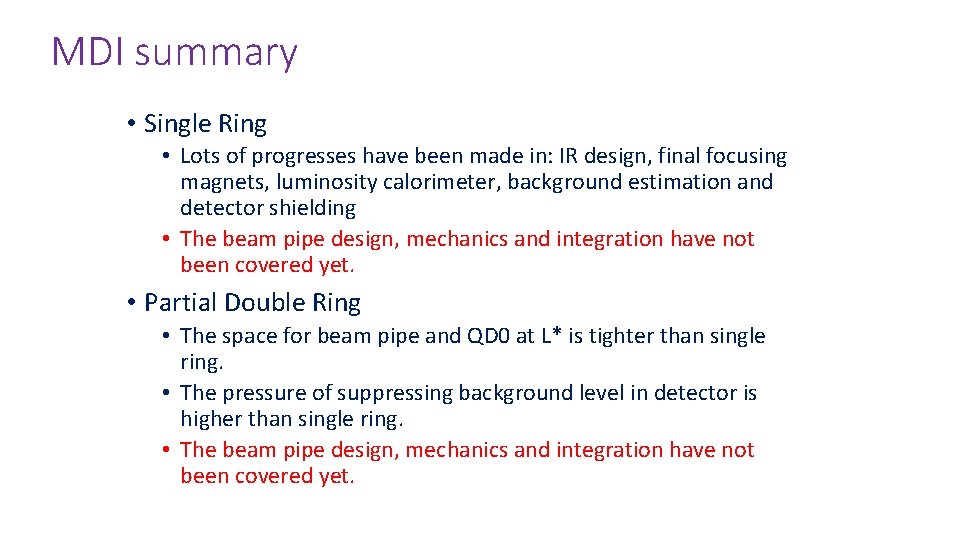 MDI summary

• Single Ring
  • Lots of progresses have been made in: IR design, final focusing magnets, luminosity calorimeter, background estimation and detector shielding
  • The beam pipe design, mechanics and integration have not been covered yet.

• Partial Double Ring
  • The space for beam pipe and QD0 at L* is tighter than single ring.
  • The pressure of suppressing background level in detector is higher than single ring.
  • The beam pipe design, mechanics and integration have not been covered yet.